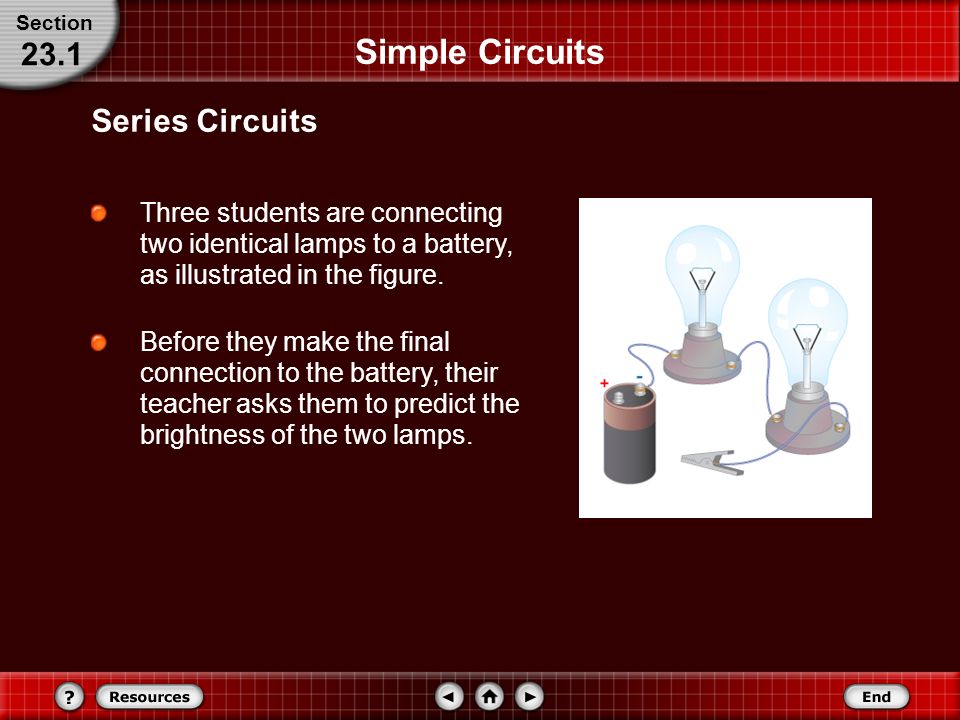 Section
23.1

Simple Circuits

Series Circuits

Three students are connecting two identical lamps to a battery, as illustrated in the figure.

Before they make the final connection to the battery, their teacher asks them to predict the brightness of the two lamps.

+
-

?
Resources
End